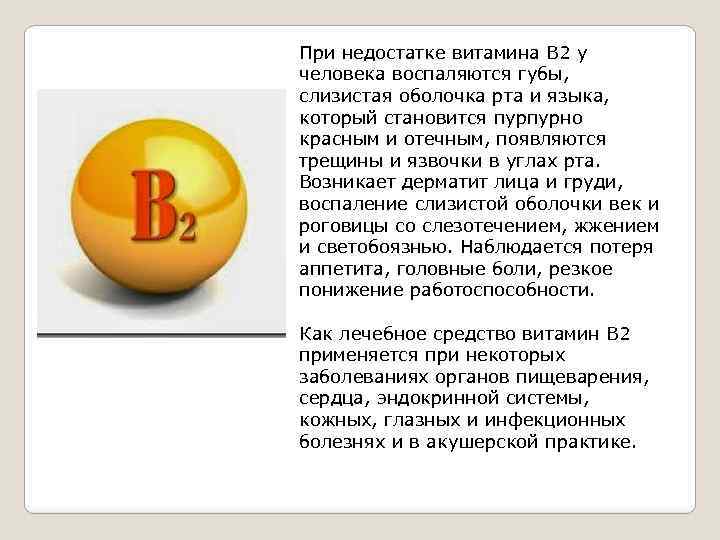 $B_2$

При недостатке витамина В2 у человека воспаляются губы, слизистая оболочка рта и языка, который становится пурпурно красным и отечным, появляются трещины и язвочки в углах рта. Возникает дерматит лица и груди, воспаление слизистой оболочки век и роговицы со слезотечением, жжением и светобоязнью. Наблюдается потеря аппетита, головные боли, резкое понижение работоспособности.

Как лечебное средство витамин В2 применяется при некоторых заболеваниях органов пищеварения, сердца, эндокринной системы, кожных, глазных и инфекционных болезнях и в акушерской практике.